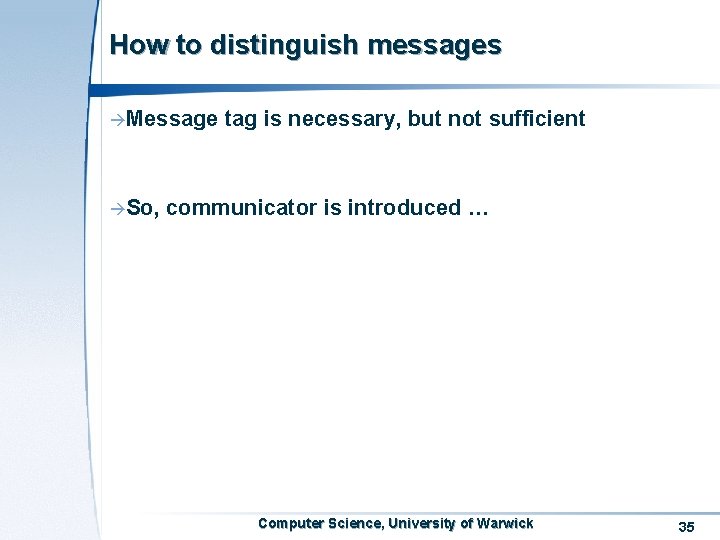 How to distinguish messages

→Message tag is necessary, but not sufficient

→So, communicator is introduced …

Computer Science, University of Warwick

35